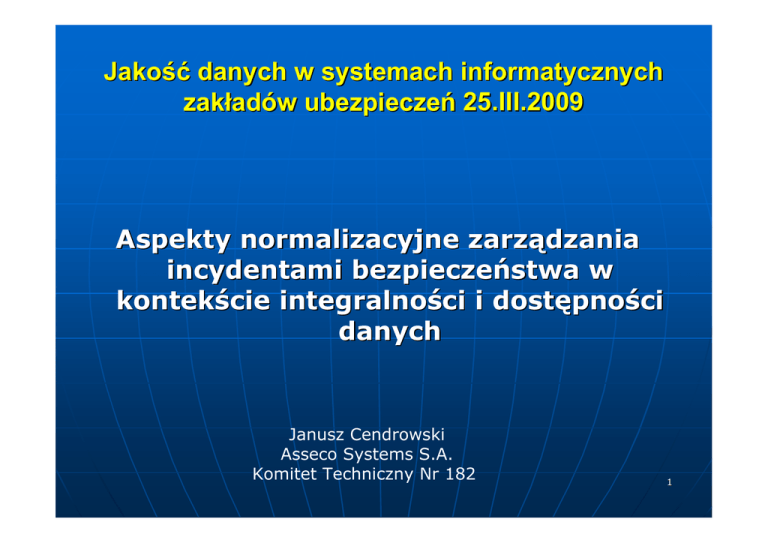 Jakość danych w systemach informatycznych zakładów ubezpieczeń 25.III.2009

Aspekty normalizacyjne zarządzania incydentami bezpieczeństwa w kontekście integralności i dostępności danych

Janusz Cendrowski
Asseco Systems S.A.
Komitet Techniczny Nr 182

1